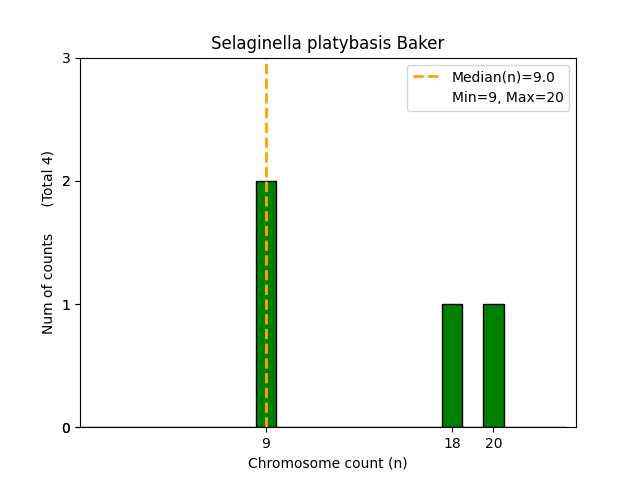 Selaginella platybasis Baker

Median(n)=9.0
Min=9, Max=20

Num of counts (Total 4)

3
2
1
0

9
18
20

Chromosome count (n)